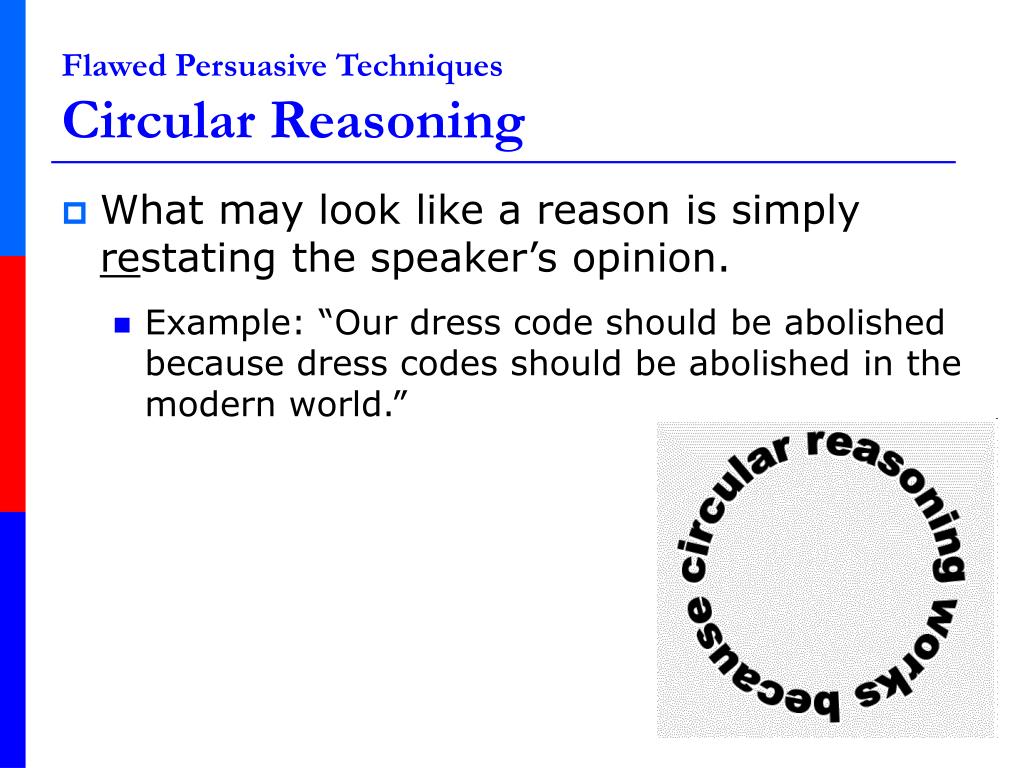 Flawed Persuasive Techniques
Circular Reasoning

What may look like a reason is simply restating the speaker’s opinion.

Example: “Our dress code should be abolished because dress codes should be abolished in the modern world.”

circular reasoning works because